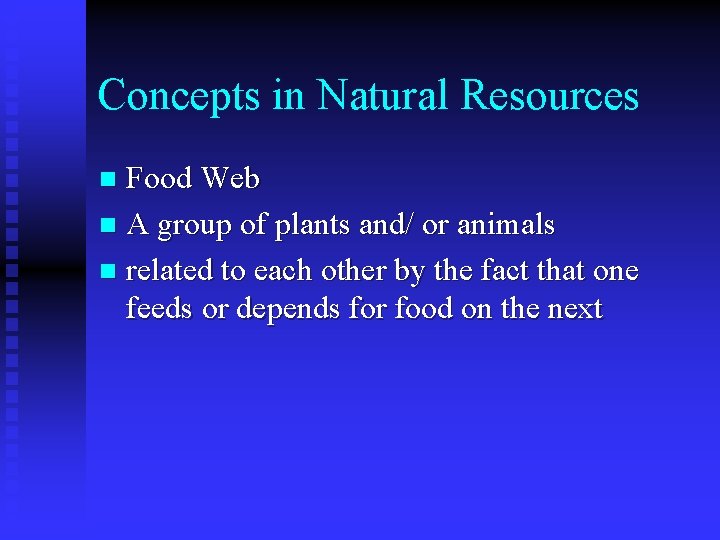 Concepts in Natural Resources

- Food Web
- A group of plants and/ or animals
- related to each other by the fact that one feeds or depends for food on the next